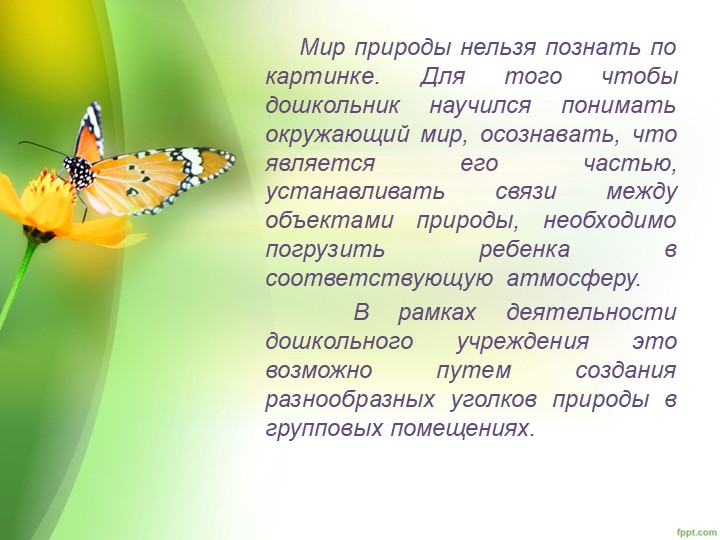 Мир природы нельзя познать по картинке. Для того чтобы дошкольник научился понимать окружающий мир, осознавать, что является его частью, устанавливать связи между объектами природы, необходимо погрузить ребенка в соответствующую атмосферу.

В рамках деятельности дошкольного учреждения это возможно путем создания разнообразных уголков природы в групповых помещениях.

fppt.com